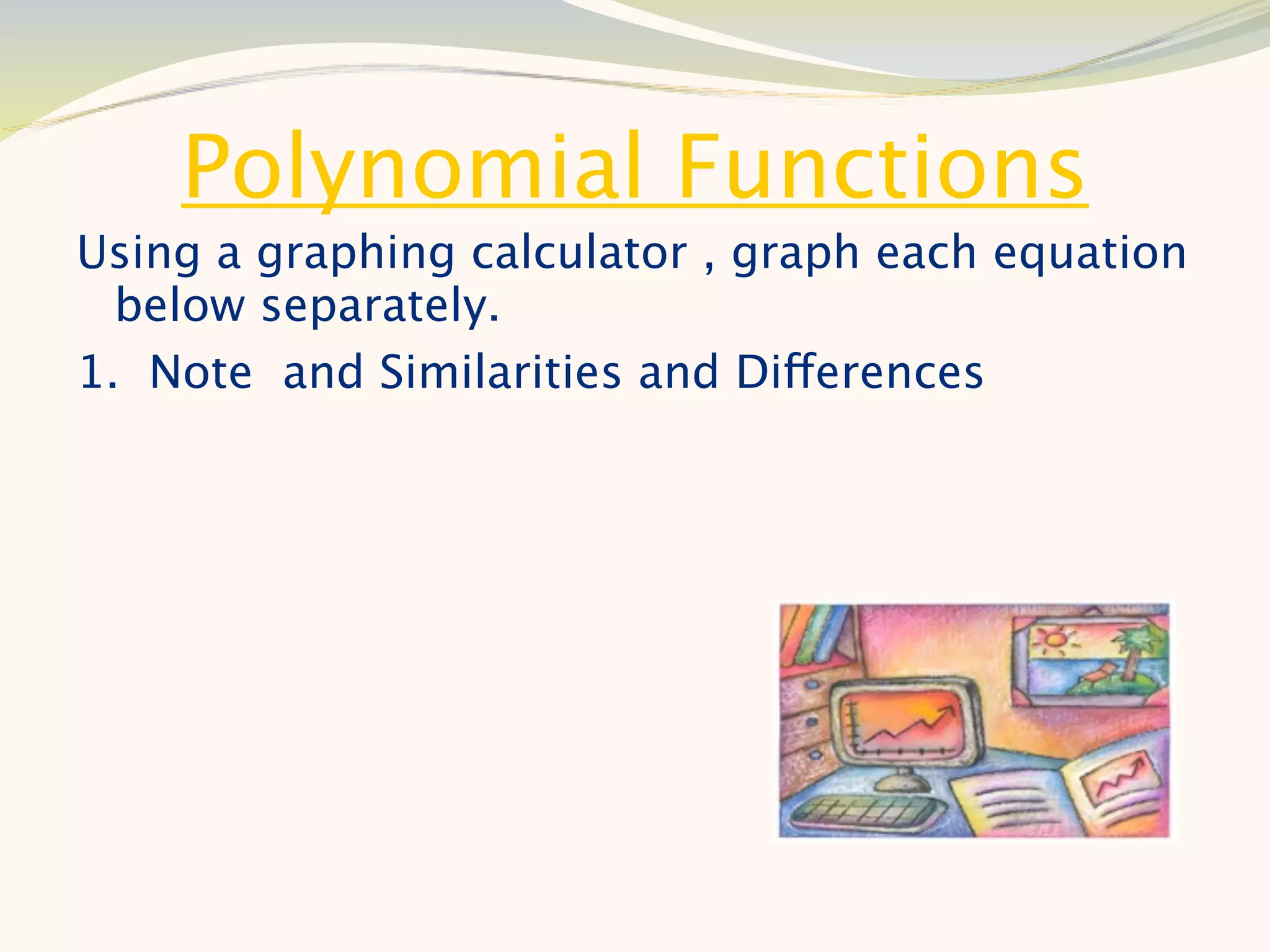 Polynomial Functions

Using a graphing calculator , graph each equation below separately.

1. Note and Similarities and Differences